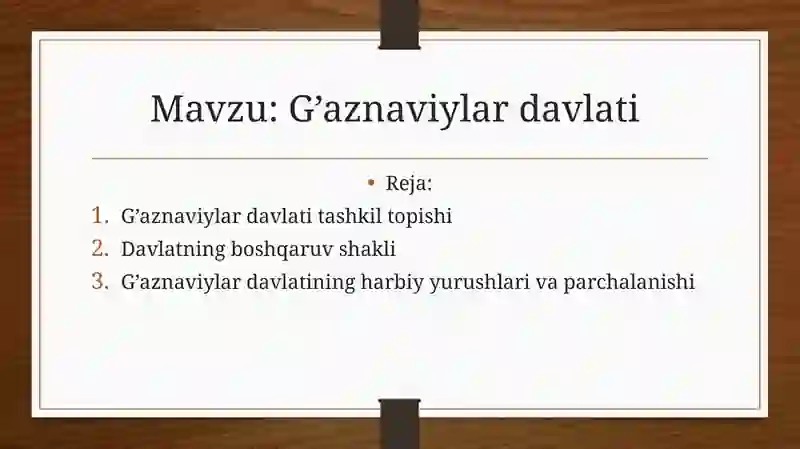 Mavzu: G’aznaviylar davlati

• Reja:

1. G’aznaviylar davlati tashkil topishi
2. Davlatning boshqaruv shakli
3. G’aznaviylar davlatining harbiy yurushlari va parchalanishi